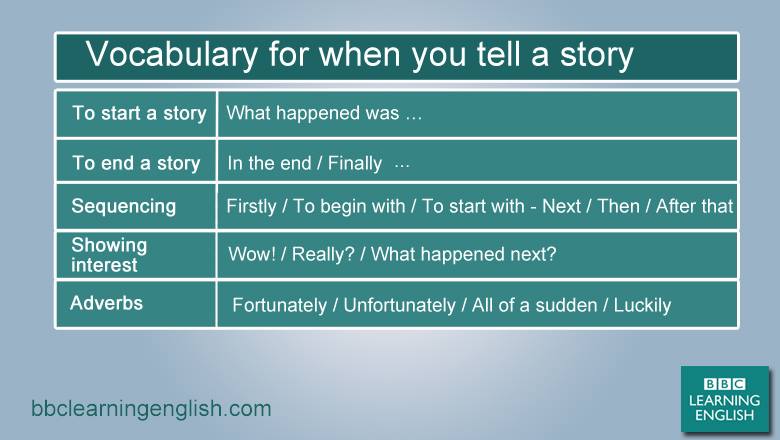 Vocabulary for when you tell a story

| To start a story | What happened was ... |
|---|---|
| To end a story | In the end / Finally ... |
| Sequencing | Firstly / To begin with / To start with - Next / Then / After that |
| Showing interest | Wow! / Really? / What happened next? |
| Adverbs | Fortunately / Unfortunately / All of a sudden / Luckily |

bbclearningenglish.com

BBC
LEARNING
ENGLISH